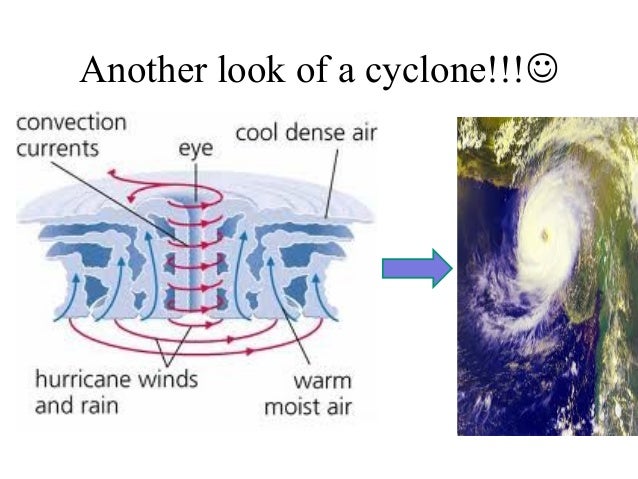 Another look of a cyclone!!!☺

convection currents

eye

cool dense air

hurricane winds and rain

warm moist air